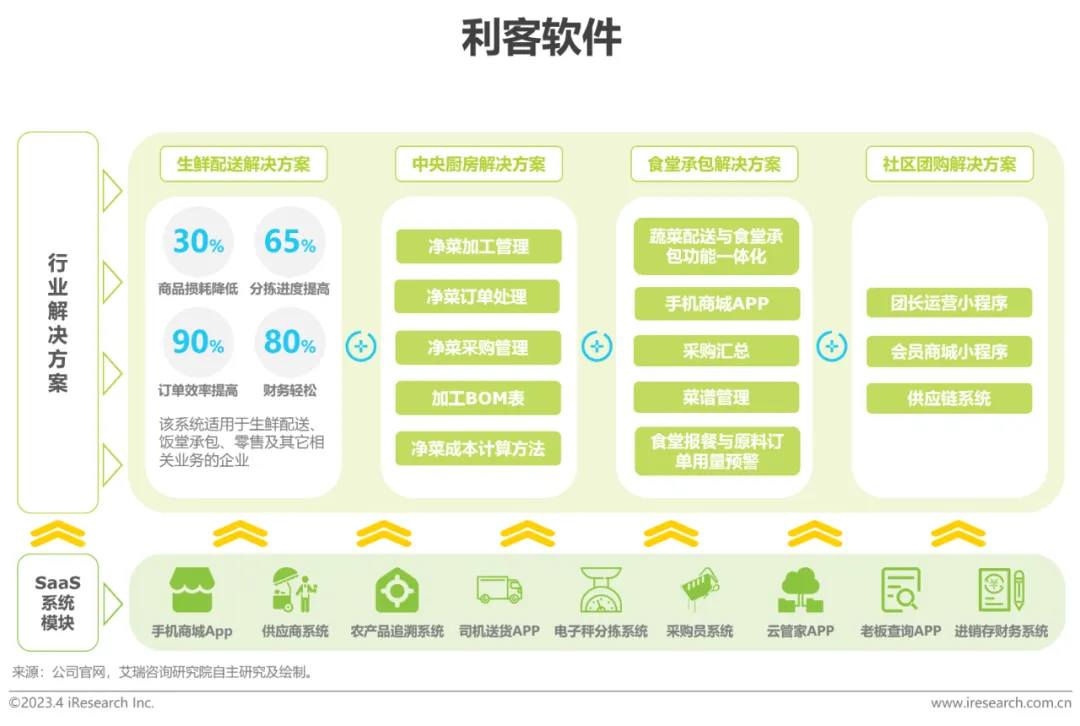 利客软件

行业解决方案

生鲜配送解决方案

30%
商品损耗降低

65%
分拣进度提高

90%
订单效率提高

80%
财务轻松

该系统适用于生鲜配送、饭堂承包、零售及其它相关业务的企业

中央厨房解决方案

净菜加工管理
净菜订单处理
净菜采购管理
加工BOM表
净菜成本计算方法

食堂承包解决方案

蔬菜配送与食堂承包功能一体化
手机商城APP
采购汇总
菜谱管理
食堂报餐与原料订单用量预警

社区团购解决方案

团长运营小程序
会员商城小程序
供应链系统

SaaS系统模块

手机商城App
供应商系统
农产品追溯系统
司机送货APP
电子秤分拣系统
采购员系统
云管家APP
老板查询APP
进销存财务系统

来源：公司官网，艾瑞咨询研究院自主研究及绘制。

©2023.4 iResearch Inc.
www.iresearch.com.cn